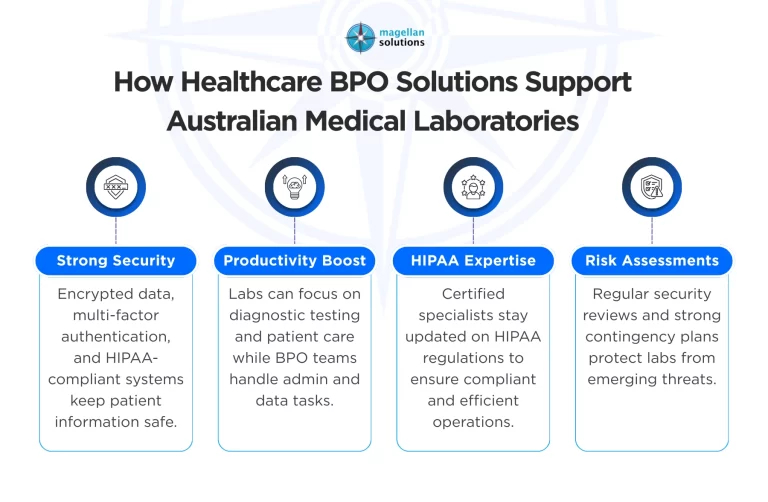 magellan solutions

How Healthcare BPO Solutions Support Australian Medical Laboratories

Strong Security

Encrypted data, multi-factor authentication, and HIPAA-compliant systems keep patient information safe.

Productivity Boost

Labs can focus on diagnostic testing and patient care while BPO teams handle admin and data tasks.

HIPAA Expertise

Certified specialists stay updated on HIPAA regulations to ensure compliant and efficient operations.

Risk Assessments

Regular security reviews and strong contingency plans protect labs from emerging threats.